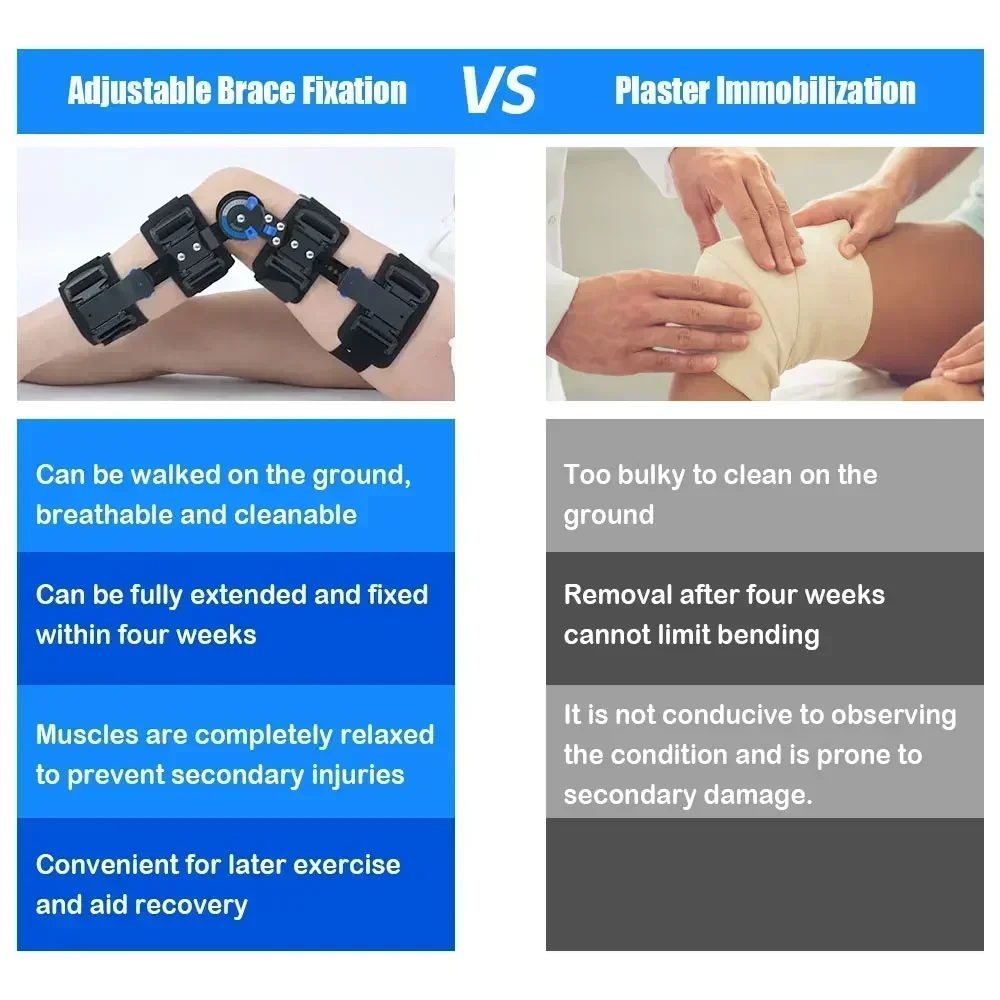 Adjustable Brace Fixation VS Plaster Immobilization

Can be walked on the ground, breathable and cleanable

Can be fully extended and fixed within four weeks

Muscles are completely relaxed to prevent secondary injuries

Convenient for later exercise and aid recovery

Too bulky to clean on the ground

Removal after four weeks cannot limit bending

It is not conducive to observing the condition and is prone to secondary damage.